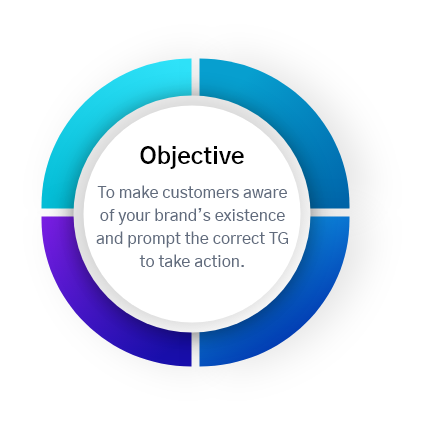 Objective

To make customers aware of your brand’s existence and prompt the correct TG to take action.